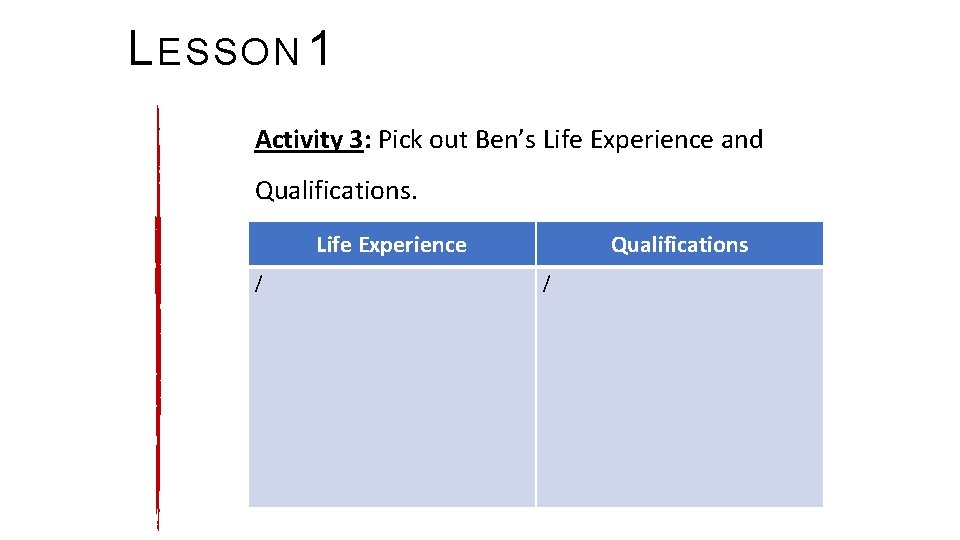 LESSON 1

Activity 3: Pick out Ben's Life Experience and Qualifications.

| Life Experience | Qualifications |
|---|---|
| / | / |